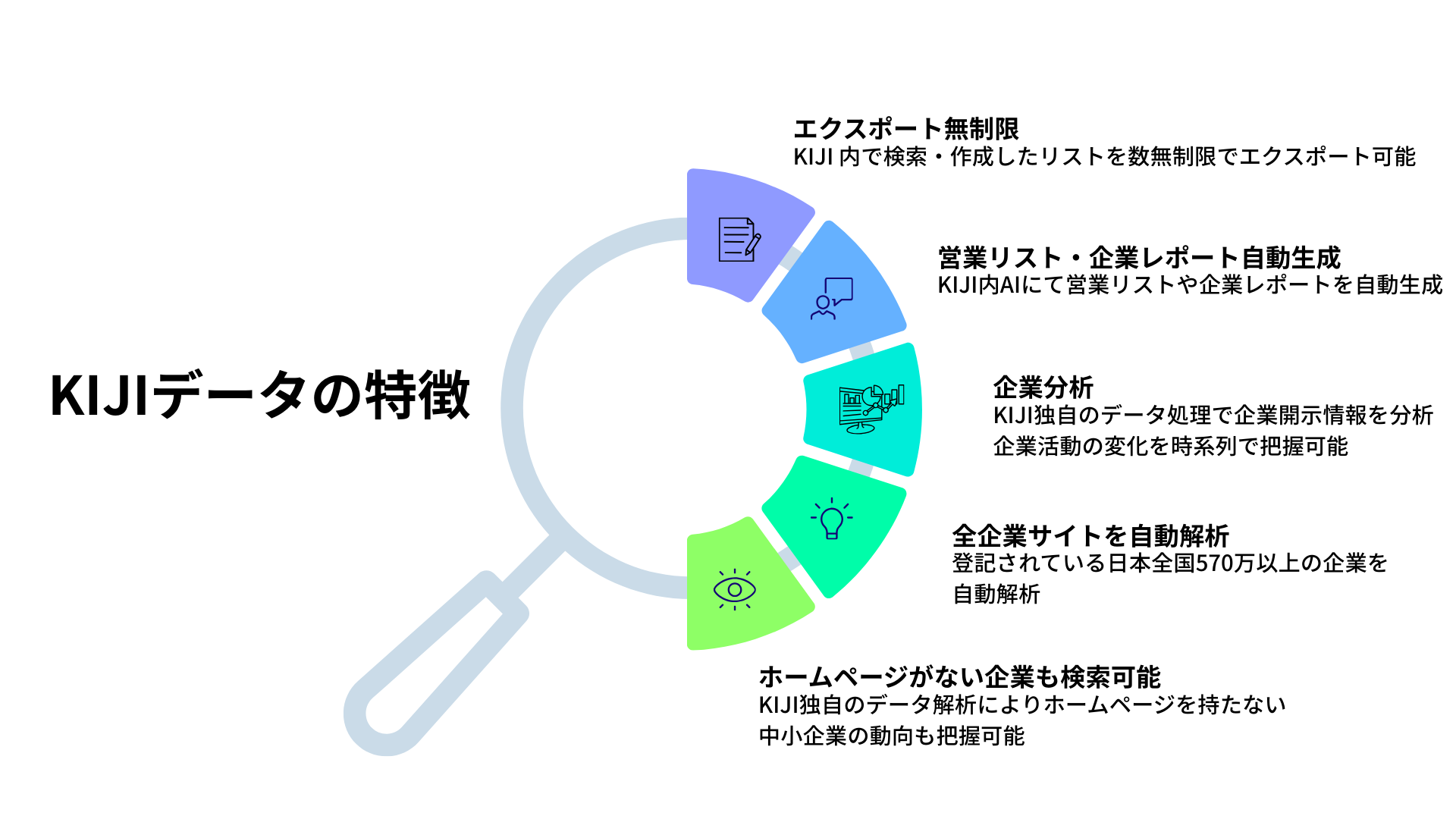 KIJIデータの特徴

エクスポート無制限
KIJI 内で検索・作成したリストを数無制限でエクスポート可能

営業リスト・企業レポート自動生成
KIJI内AIにて営業リストや企業レポートを自動生成

企業分析
KIJI独自のデータ処理で企業開示情報を分析
企業活動の変化を時系列で把握可能

全企業サイトを自動解析
登記されている日本全国570万以上の企業を
自動解析

ホームページがない企業も検索可能
KIJI独自のデータ解析によりホームページを持たない
中小企業の動向も把握可能